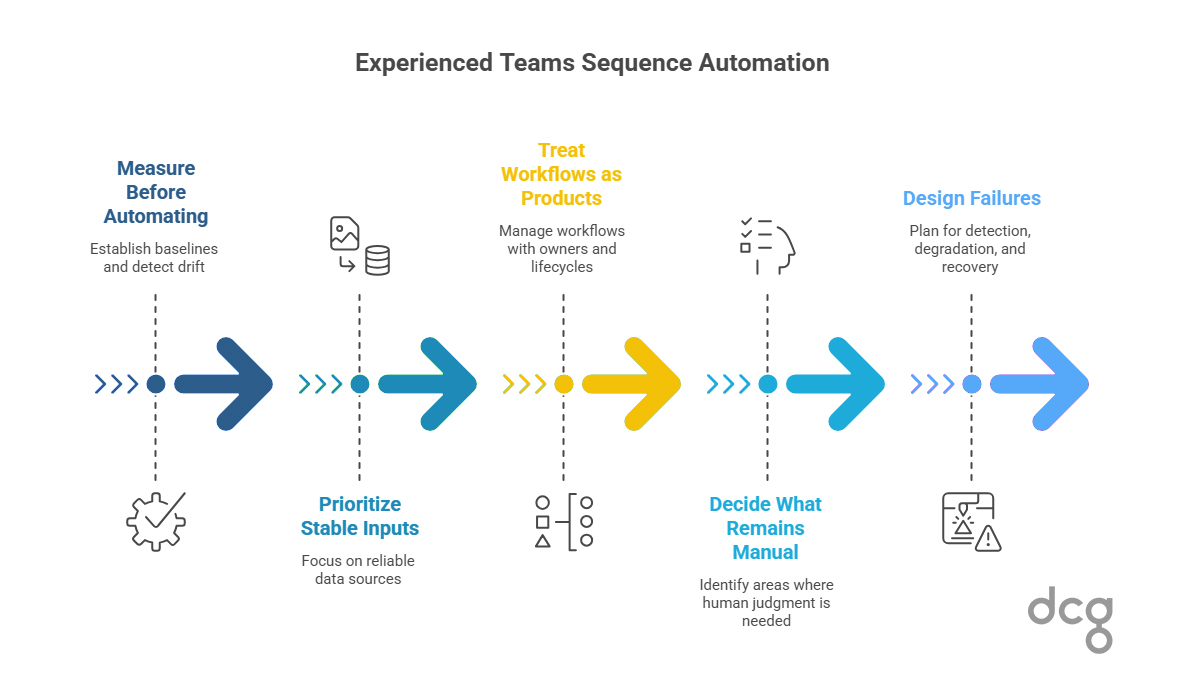 Experienced Teams Sequence Automation

Measure Before Automating

Establish baselines and detect drift

Prioritize Stable Inputs

Focus on reliable data sources

Treat Workflows as Products

Manage workflows with owners and lifecycles

Decide What Remains Manual

Identify areas where human judgment is needed

Design Failures

Plan for detection, degradation, and recovery

dcg